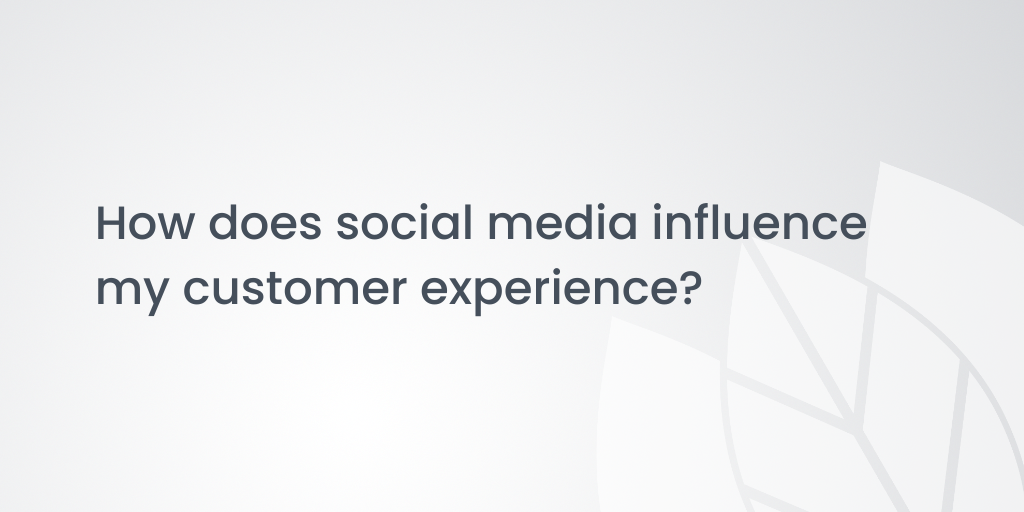 How does social media influence my customer experience?